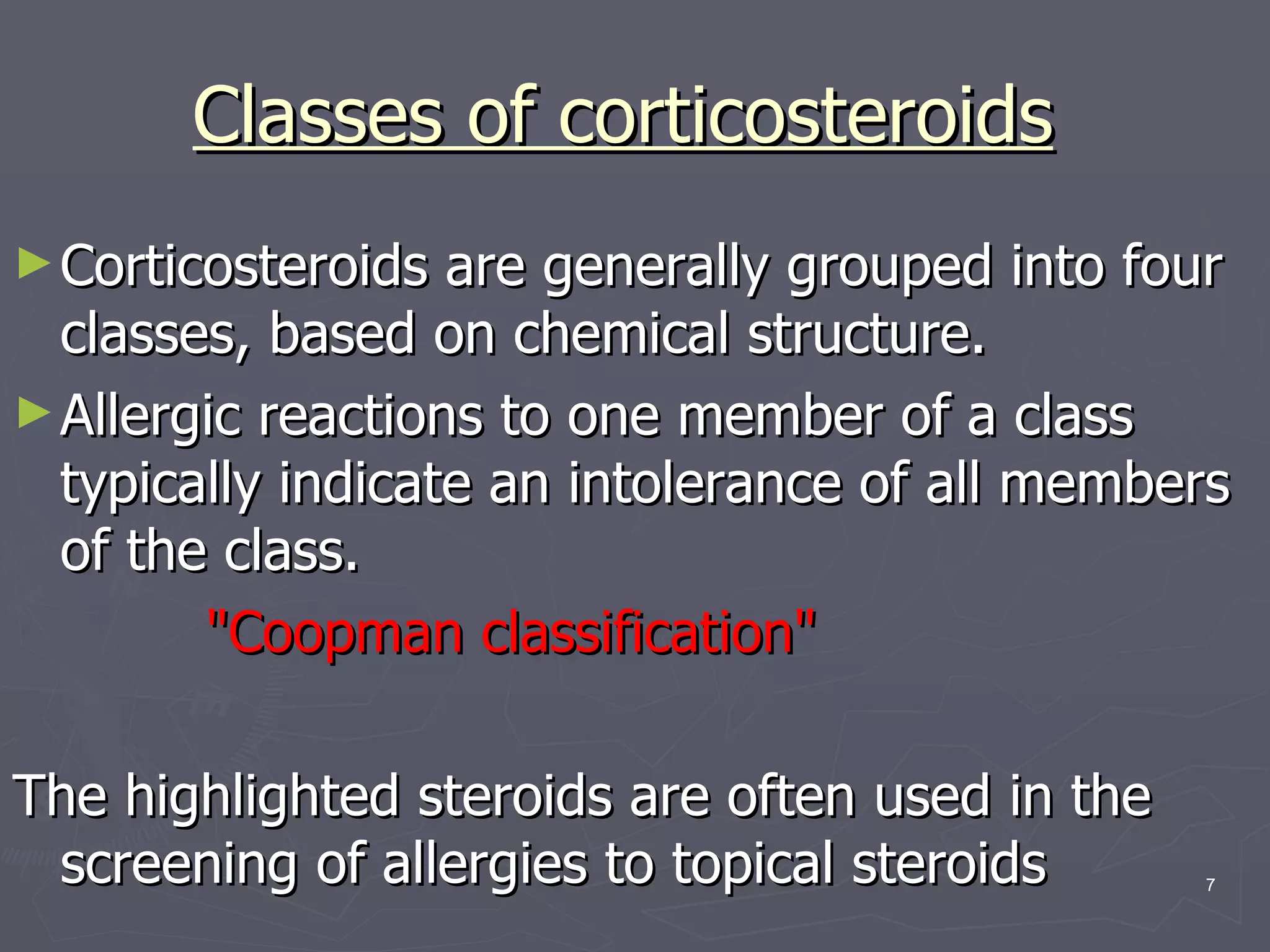 Classes of corticosteroids

► Corticosteroids are generally grouped into four classes, based on chemical structure.

► Allergic reactions to one member of a class typically indicate an intolerance of all members of the class.

"Coopman classification"

The highlighted steroids are often used in the screening of allergies to topical steroids

7